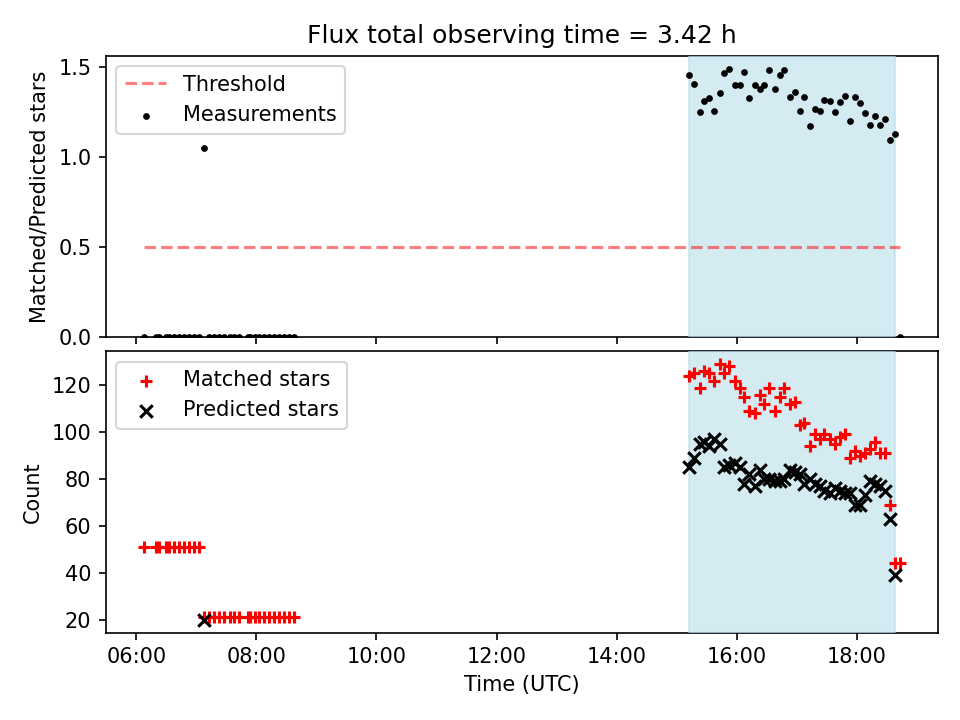 Flux total observing time = 3.42 h

Threshold
Measurements

Matched/Predicted stars

1.5
1.0
0.5
0.0

Matched stars
Predicted stars

Count

120
100
80
60
40
20

06:00
08:00
10:00
12:00
14:00
16:00
18:00

Time (UTC)